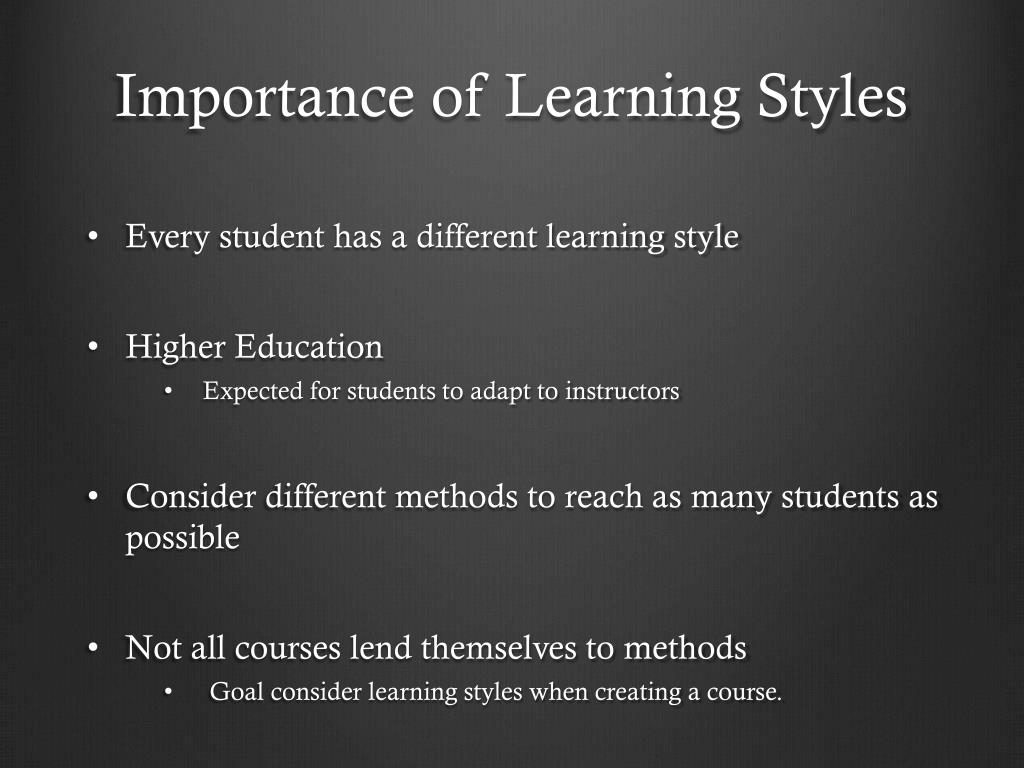 Importance of Learning Styles

• Every student has a different learning style

• Higher Education
  • Expected for students to adapt to instructors

• Consider different methods to reach as many students as possible

• Not all courses lend themselves to methods
  • Goal consider learning styles when creating a course.